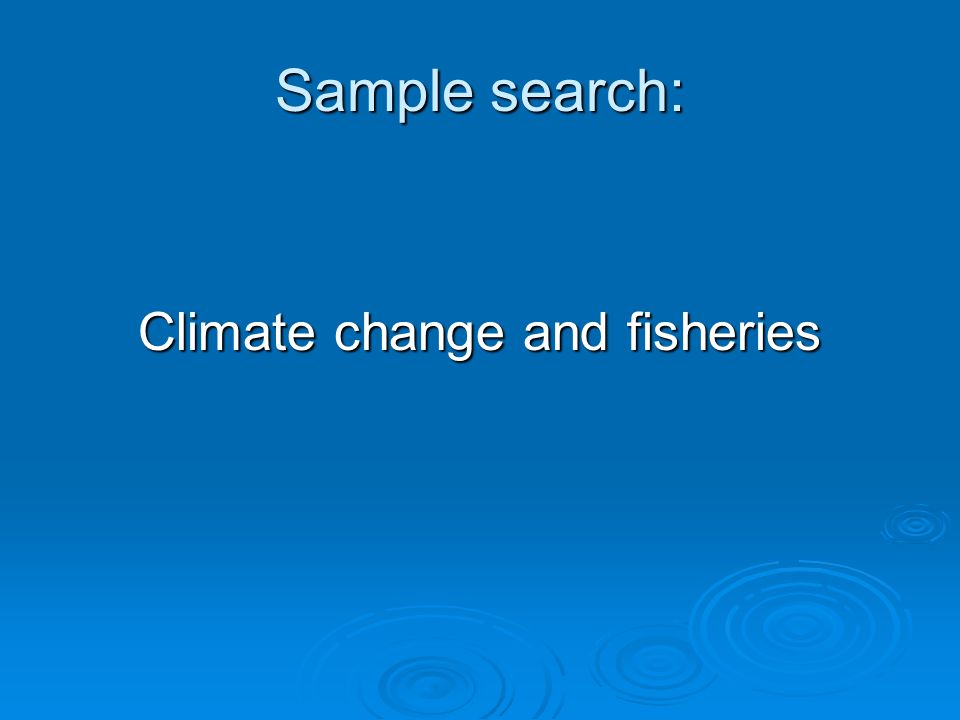 Sample search:

Climate change and fisheries